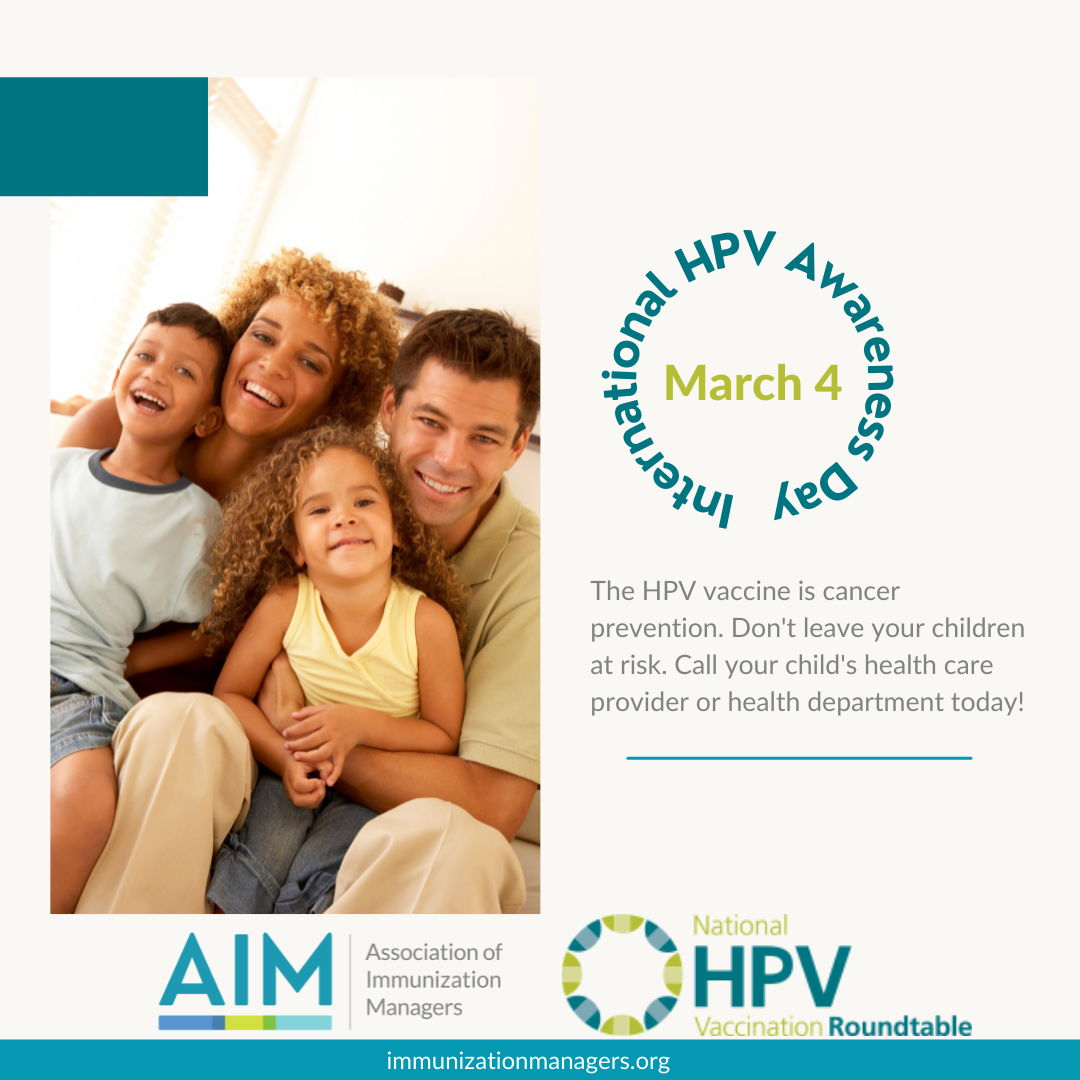 International HPV Awareness Day

March 4

The HPV vaccine is cancer prevention. Don't leave your children at risk. Call your child's health care provider or health department today!

AIM Association of Immunization Managers

National HPV Vaccination Roundtable

immunizationmanagers.org